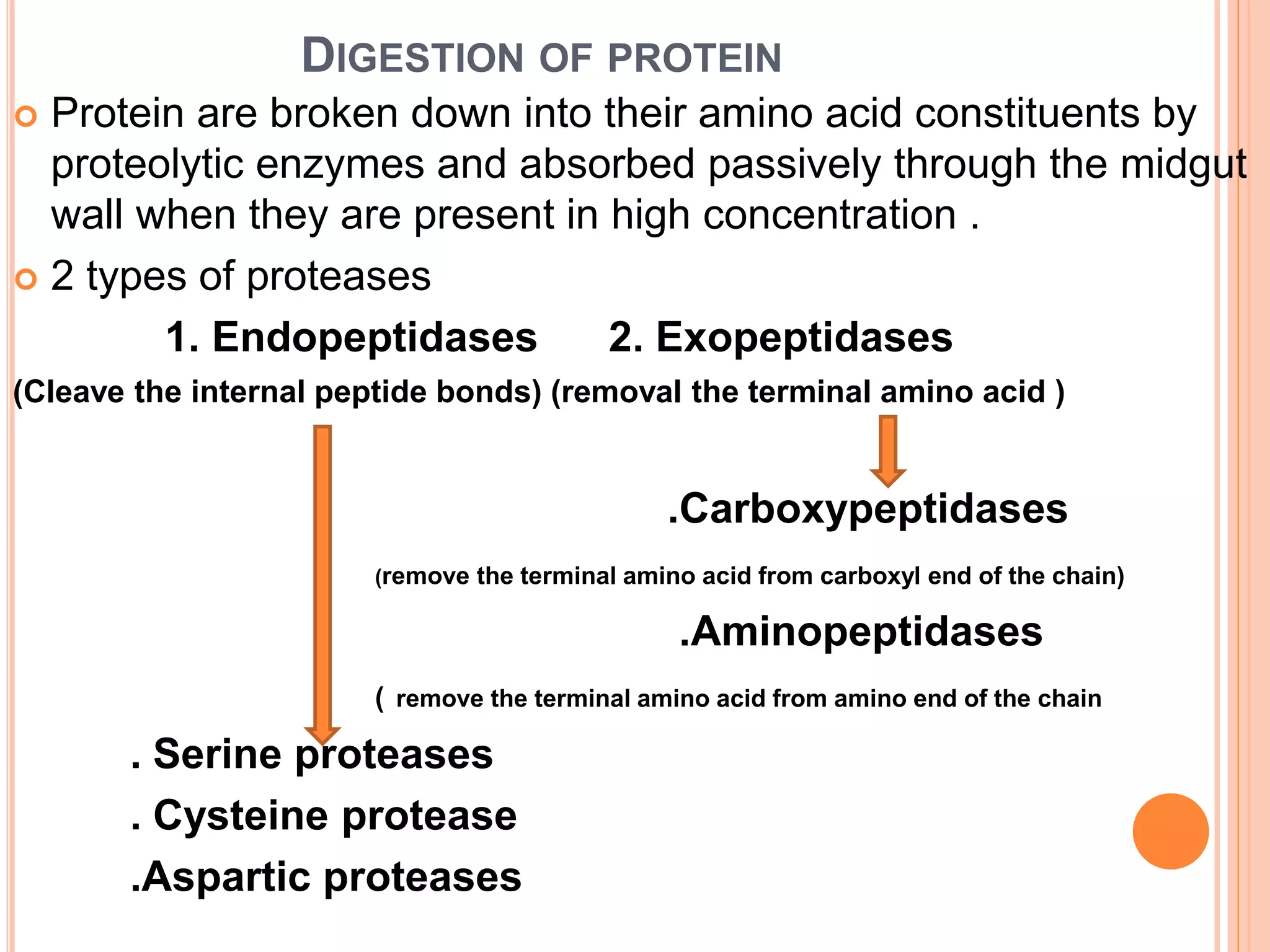 DIGESTION OF PROTEIN

Protein are broken down into their amino acid constituents by proteolytic enzymes and absorbed passively through the midgut wall when they are present in high concentration .

2 types of proteases

1. Endopeptidases 2. Exopeptidases

(Cleave the internal peptide bonds) (removal the terminal amino acid )

.Carboxypeptidases

(remove the terminal amino acid from carboxyl end of the chain)

.Aminopeptidases

( remove the terminal amino acid from amino end of the chain

. Serine proteases

. Cysteine protease

.Aspartic proteases